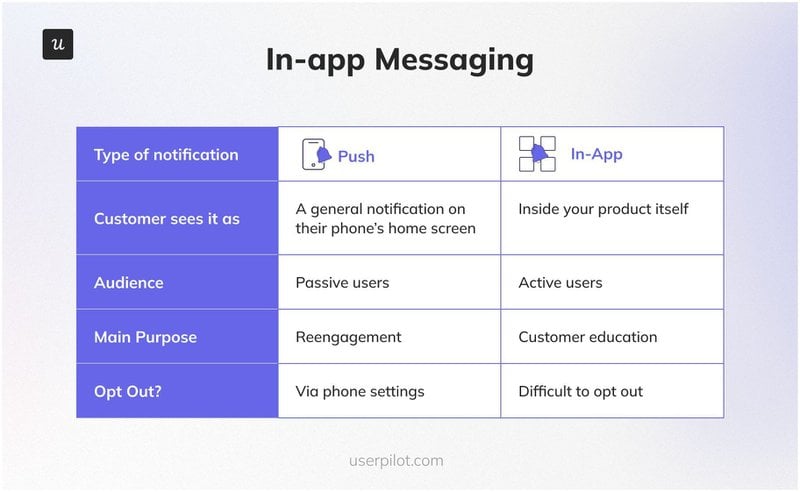 u

In-app Messaging

| Type of notification | Push | In-App |
|---|---|---|
| Customer sees it as | A general notification on their phone's home screen | Inside your product itself |
| Audience | Passive users | Active users |
| Main Purpose | Reengagement | Customer education |
| Opt Out? | Via phone settings | Difficult to opt out |

userpilot.com